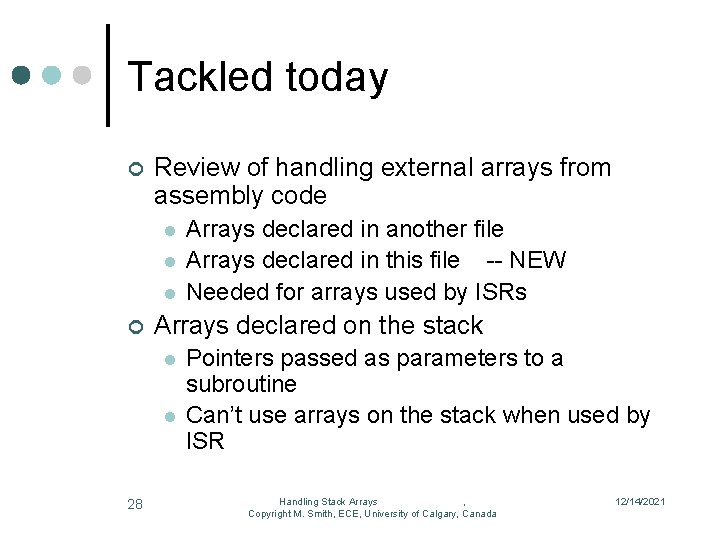 Tackled today

Review of handling external arrays from assembly code

Arrays declared in another file

Arrays declared in this file -- NEW

Needed for arrays used by ISRs

Arrays declared on the stack

Pointers passed as parameters to a subroutine

Can't use arrays on the stack when used by ISR

28

Handling Stack Arrays .
Copyright M. Smith, ECE, University of Calgary, Canada

12/14/2021